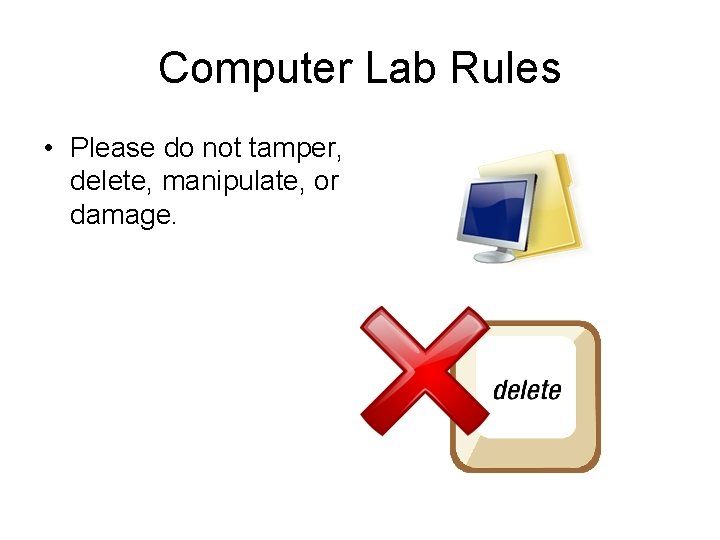 Computer Lab Rules

• Please do not tamper, delete, manipulate, or damage.

delete